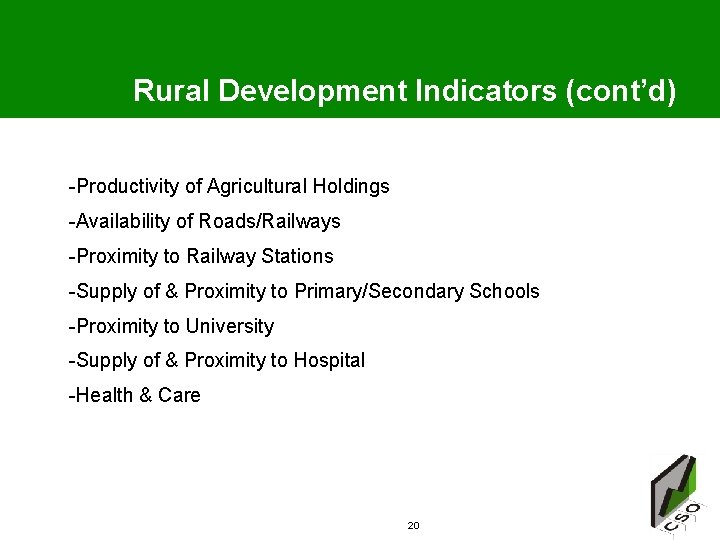 Rural Development Indicators (cont'd)

-Productivity of Agricultural Holdings

-Availability of Roads/Railways

-Proximity to Railway Stations

-Supply of & Proximity to Primary/Secondary Schools

-Proximity to University

-Supply of & Proximity to Hospital

-Health & Care

20

CSO